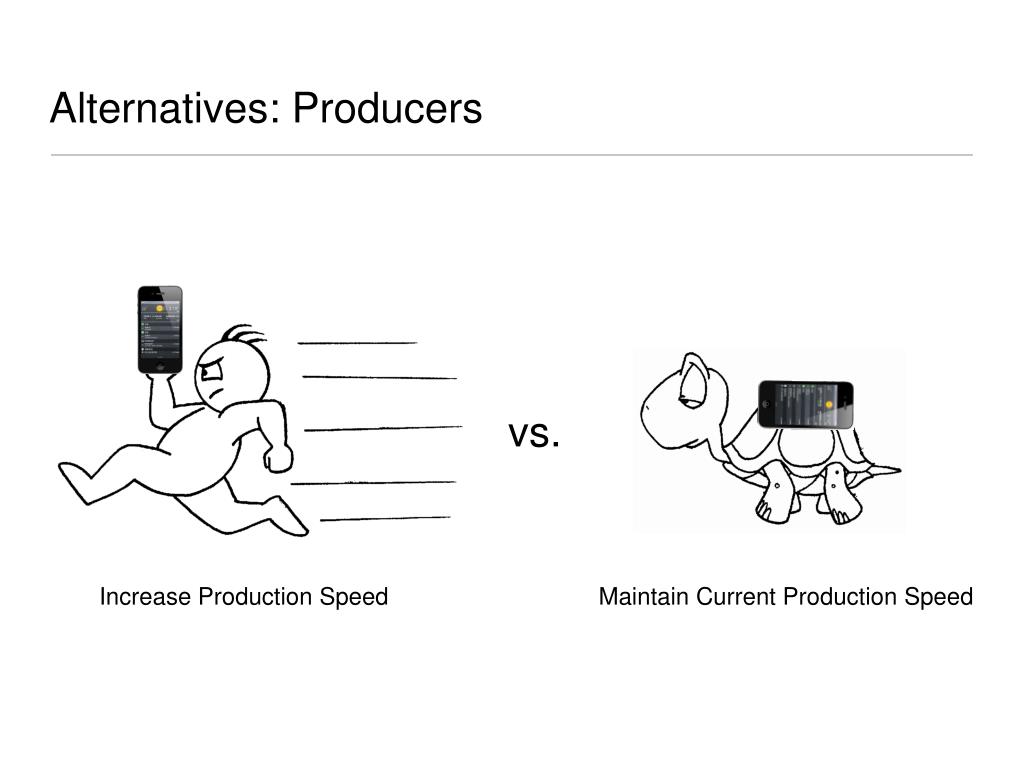 Alternatives: Producers

vs.

Increase Production Speed

Maintain Current Production Speed